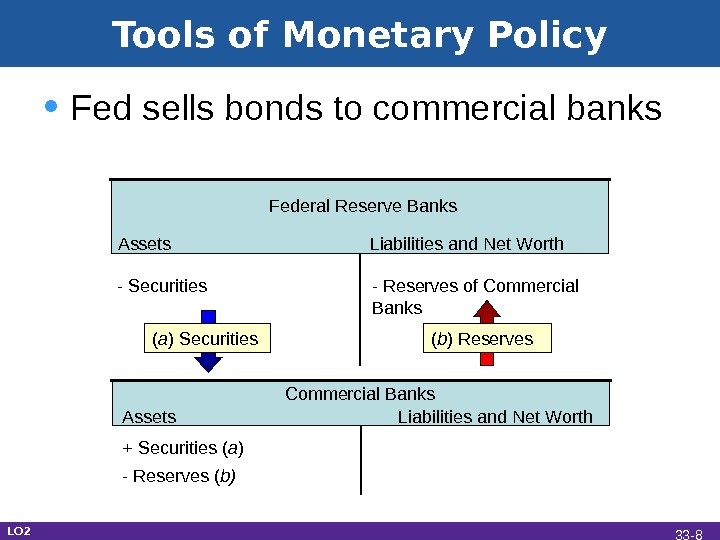 Tools of Monetary Policy

• Fed sells bonds to commercial banks

Federal Reserve Banks

Assets

Liabilities and Net Worth

- Securities

- Reserves of Commercial Banks

(a) Securities

(b) Reserves

Commercial Banks

Assets

Liabilities and Net Worth

+ Securities (a)

- Reserves (b)

LO2

33-8